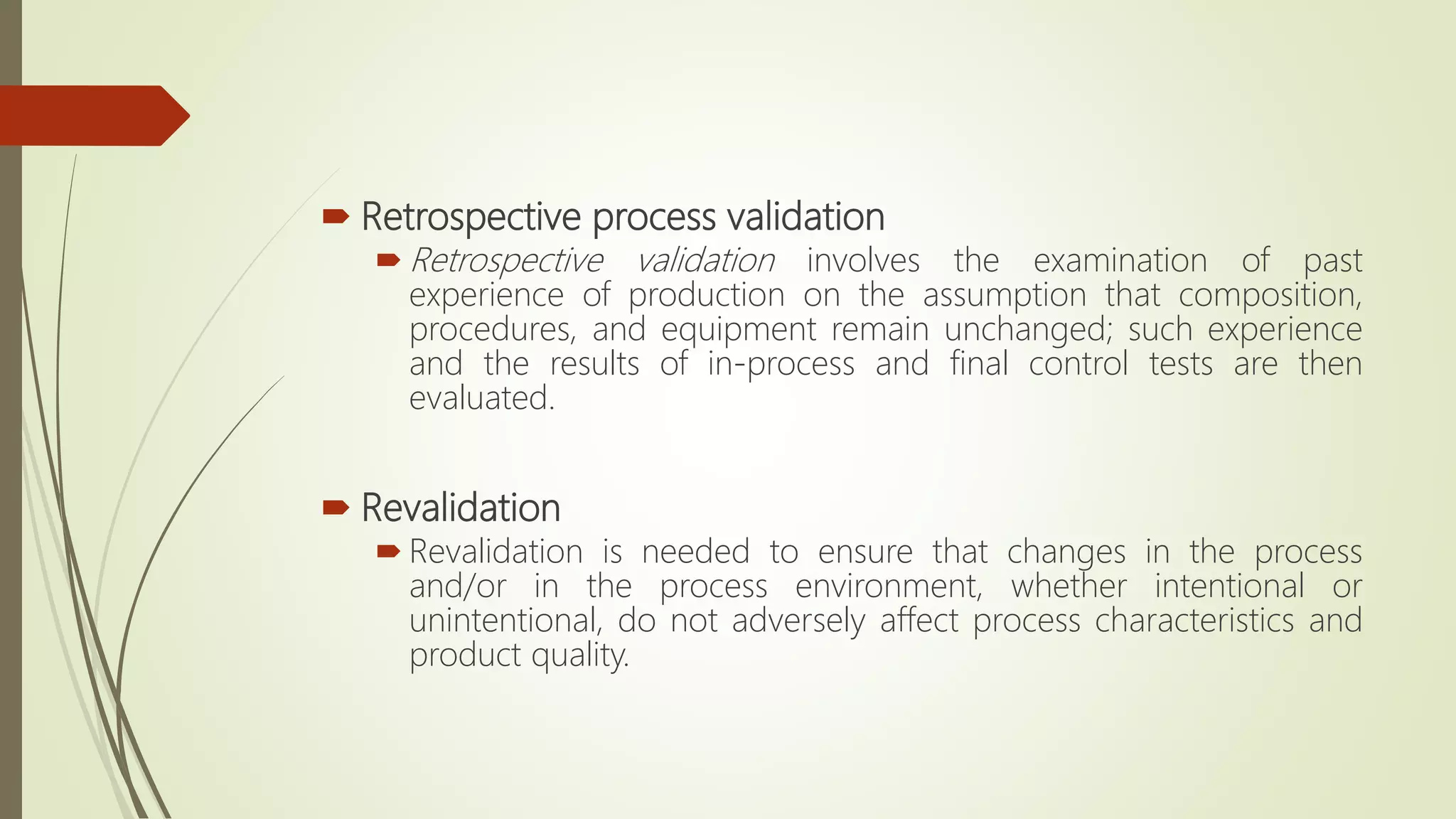 Retrospective process validation

Retrospective validation involves the examination of past experience of production on the assumption that composition, procedures, and equipment remain unchanged; such experience and the results of in-process and final control tests are then evaluated.

Revalidation

Revalidation is needed to ensure that changes in the process and/or in the process environment, whether intentional or unintentional, do not adversely affect process characteristics and product quality.